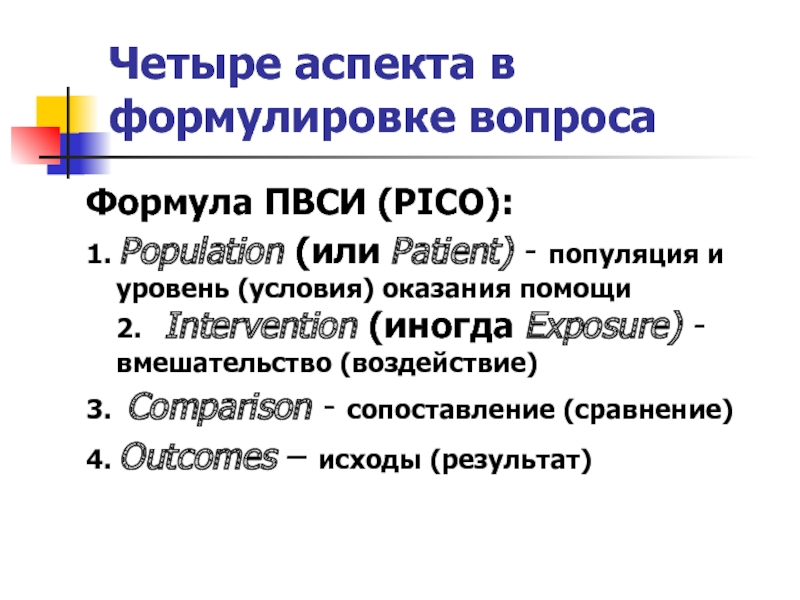 Четыре аспекта в формулировке вопроса

Формула ПВСИ (PICO):

1. Population (или Patient) - популяция и уровень (условия) оказания помощи
2. Intervention (иногда Exposure) - вмешательство (воздействие)

3. Comparison - сопоставление (сравнение)

4. Outcomes – исходы (результат)